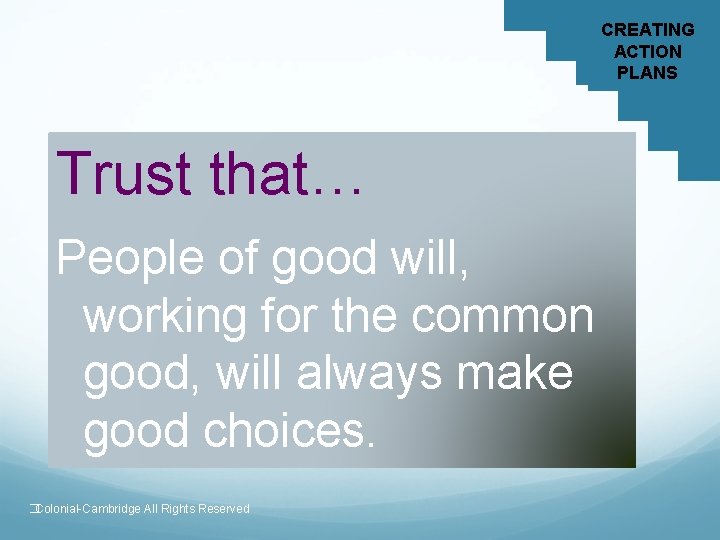 CREATING ACTION PLANS

Trust that…

People of good will, working for the common good, will always make good choices.

Colonial-Cambridge All Rights Reserved